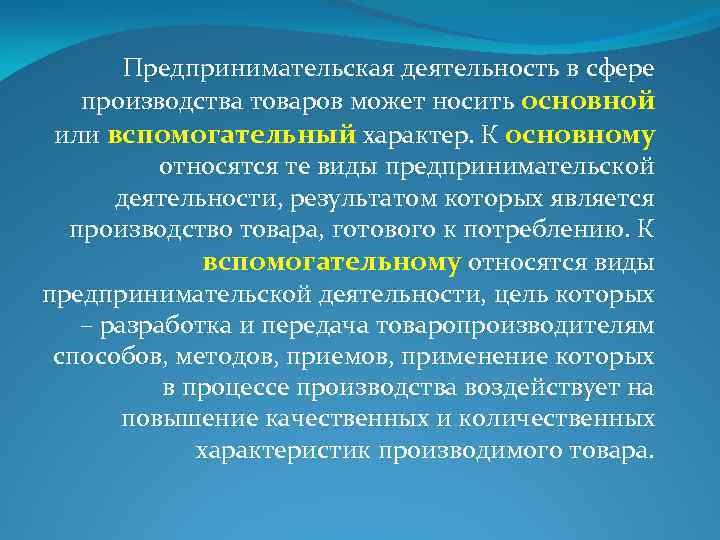 Предпринимательская деятельность в сфере производства товаров может носить основной или вспомогательный характер. К основному относятся те виды предпринимательской деятельности, результатом которых является производство товара, готового к потреблению. К вспомогательному относятся виды предпринимательской деятельности, цель которых – разработка и передача товаропроизводителям способов, методов, приемов, применение которых в процессе производства воздействует на повышение качественных и количественных характеристик производимого товара.